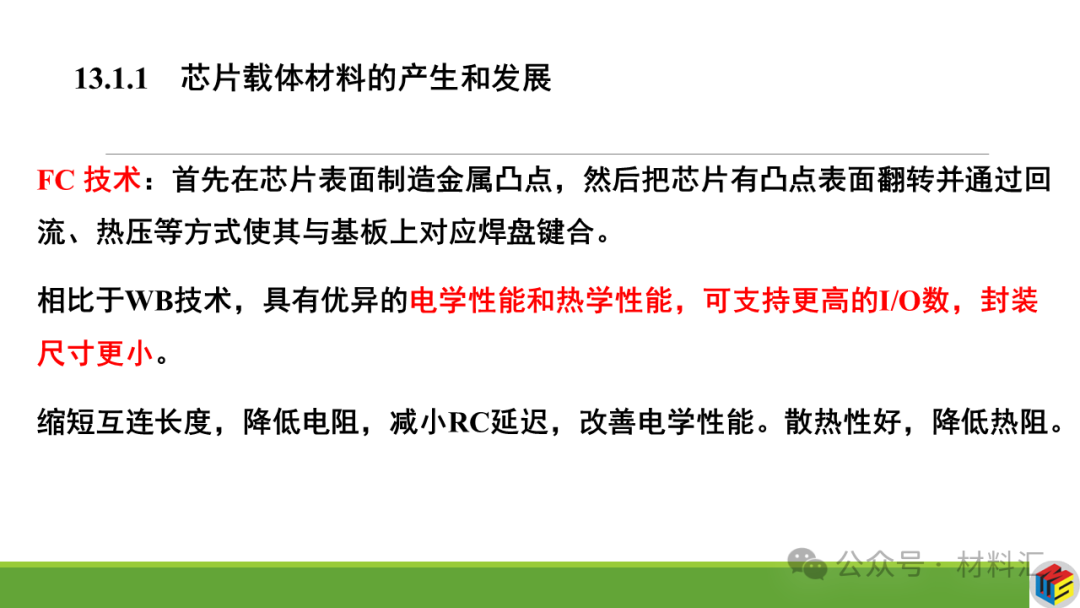 13.1.1　芯片载体材料的产生和发展

FC 技术：首先在芯片表面制造金属凸点，然后把芯片有凸点表面翻转并通过回流、热压等方式使其与基板上对应焊盘键合。

相比于WB技术，具有优异的电学性能和热学性能，可支持更高的I/O数，封装尺寸更小。

缩短互连长度，降低电阻，减小RC延迟，改善电学性能。散热性好，降低热阻。

公众号 · 材料汇